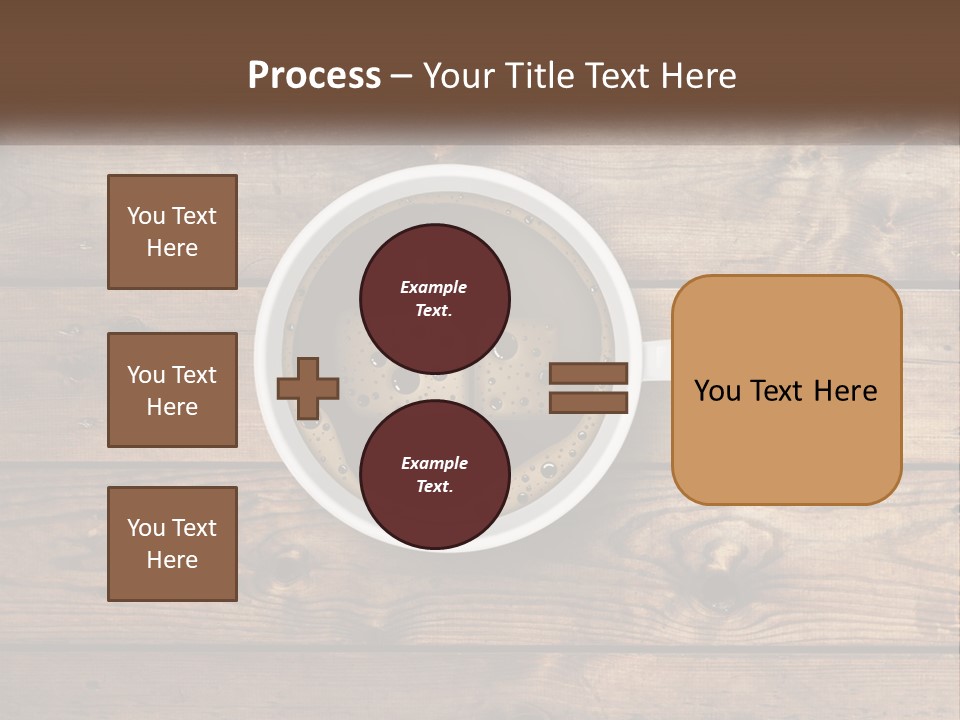 Process – Your Title Text Here

You Text Here

You Text Here

You Text Here

Example Text.

Example Text.

You Text Here